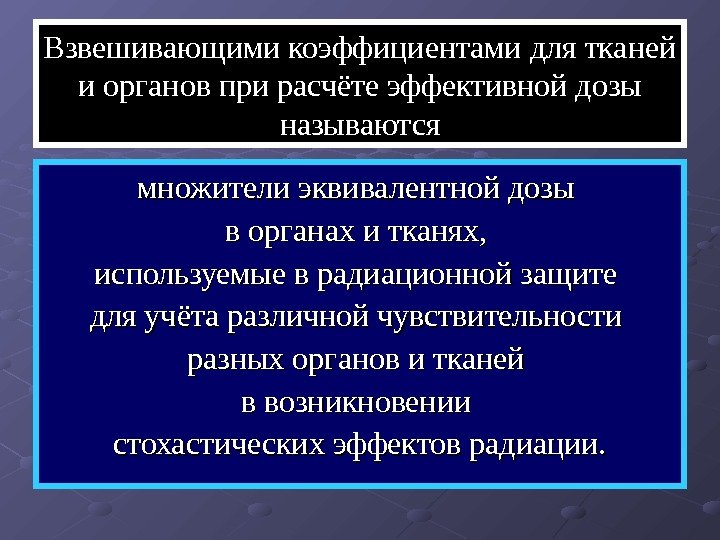 Взвешивающими коэффициентами для тканей и органов при расчёте эффективной дозы называются

множители эквивалентной дозы в органах и тканях, используемые в радиационной защите для учёта различной чувствительности разных органов и тканей в возникновении стохастических эффектов радиации.